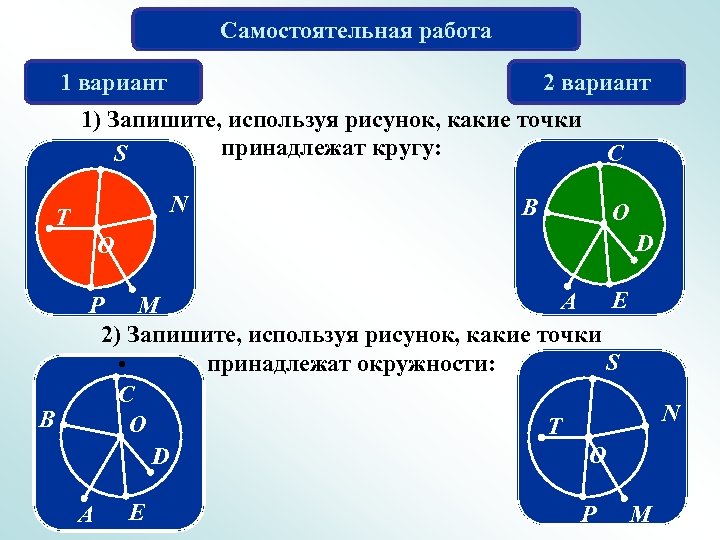 Самостоятельная работа

1 вариант

2 вариант

1) Запишите, используя рисунок, какие точки принадлежат кругу:

S
N
T
O
P
M

C
B
O
D
A
E

2) Запишите, используя рисунок, какие точки принадлежат окружности:

C
B
O
D
A
E

S
N
T
O
P
M